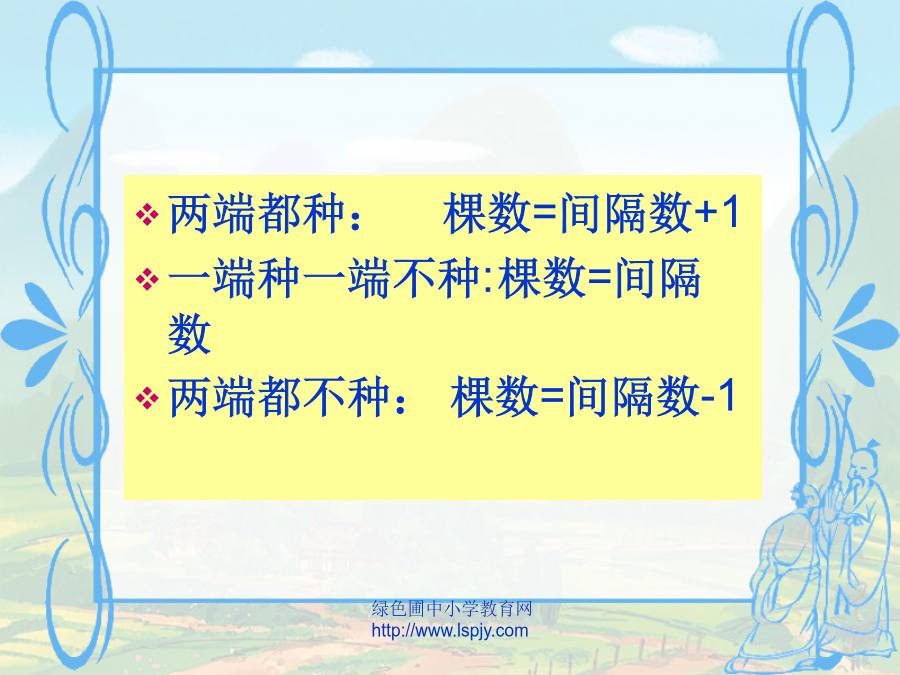 ❖ 两端都种：　　棵数=间隔数+1

❖ 一端种一端不种:棵数=间隔数

❖ 两端都不种：　棵数=间隔数-1

绿色圃中小学教育网
http://www.lspjy.com